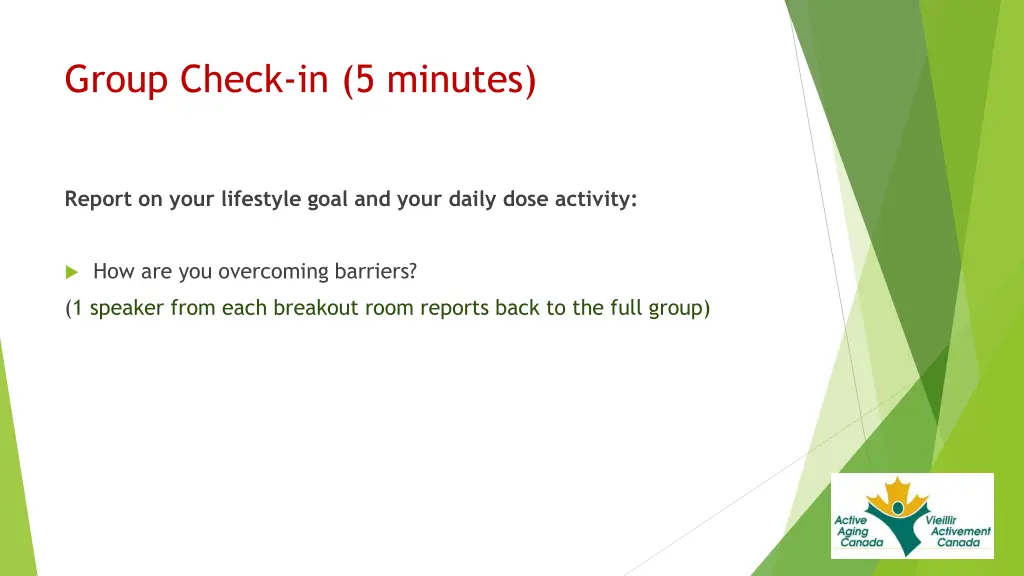 Group Check-in (5 minutes)

Report on your lifestyle goal and your daily dose activity:

How are you overcoming barriers?

(1 speaker from each breakout room reports back to the full group)

Active Aging Canada

Vieillir Activement Canada